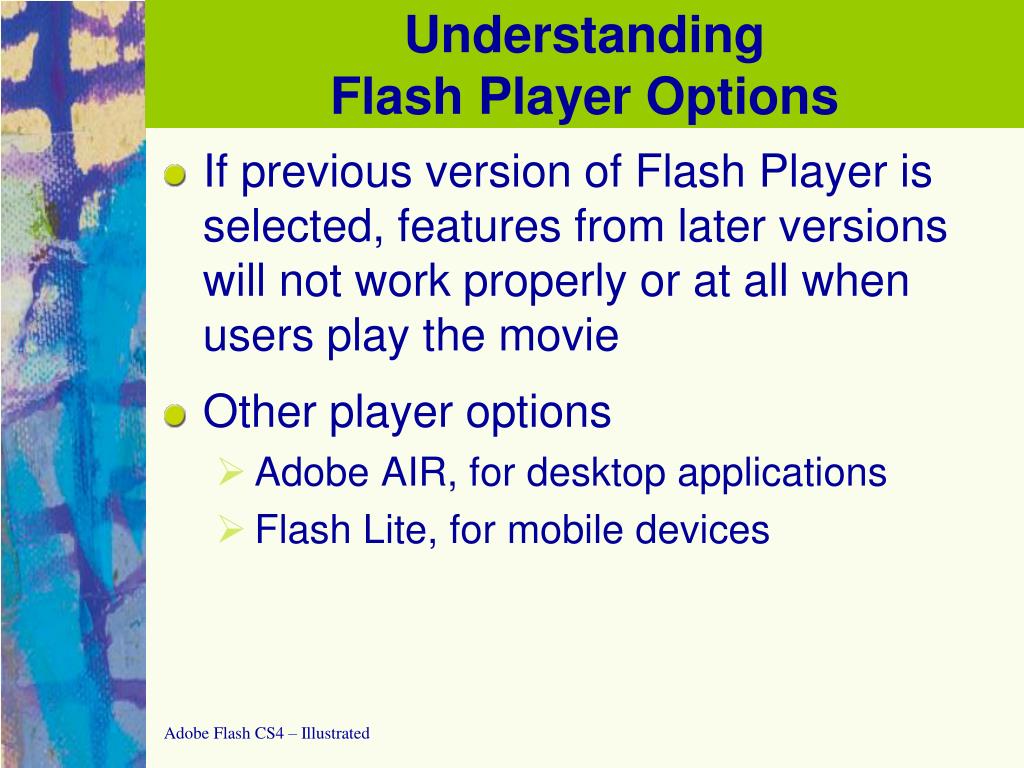 Understanding
Flash Player Options

If previous version of Flash Player is selected, features from later versions will not work properly or at all when users play the movie

Other player options

Adobe AIR, for desktop applications

Flash Lite, for mobile devices

Adobe Flash CS4 – Illustrated